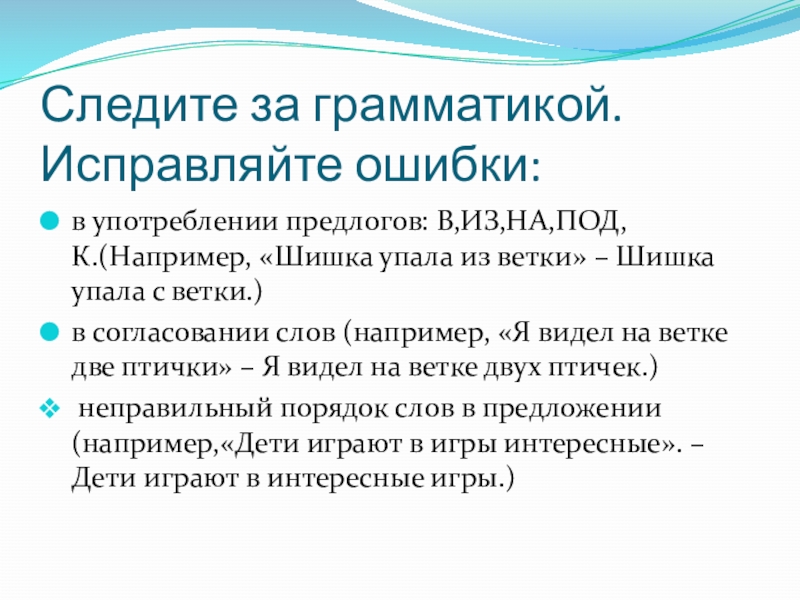 Следите за грамматикой. Исправляйте ошибки:

в употреблении предлогов: В,ИЗ,НА,ПОД, К.(Например, «Шишка упала из ветки» – Шишка упала с ветки.)

в согласовании слов (например, «Я видел на ветке две птички» – Я видел на ветке двух птичек.)

неправильный порядок слов в предложении (например,«Дети играют в игры интересные». – Дети играют в интересные игры.)